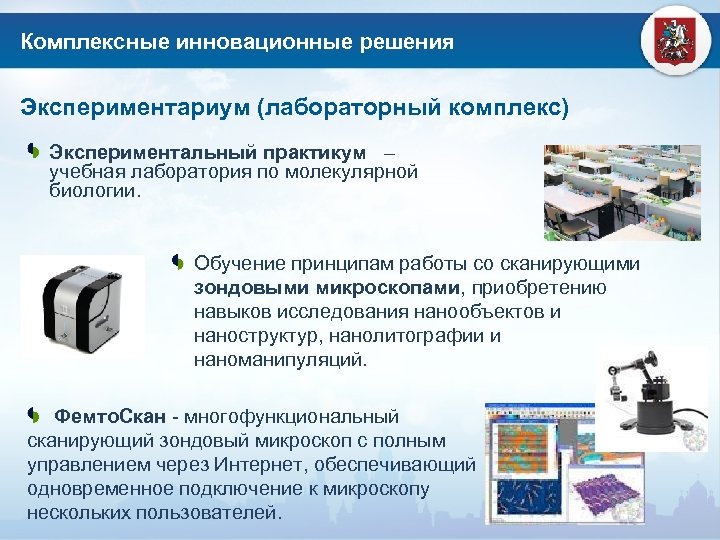 Комплексные инновационные решения

Экспериментариум (лабораторный комплекс)

Экспериментальный практикум – учебная лаборатория по молекулярной биологии.

Обучение принципам работы со сканирующими зондовыми микроскопами, приобретению навыков исследования нанообъектов и наноструктур, нанолитографии и наноманипуляций.

ФемтоСкан - многофункциональный сканирующий зондовый микроскоп с полным управлением через Интернет, обеспечивающий одновременное подключение к микроскопу нескольких пользователей.